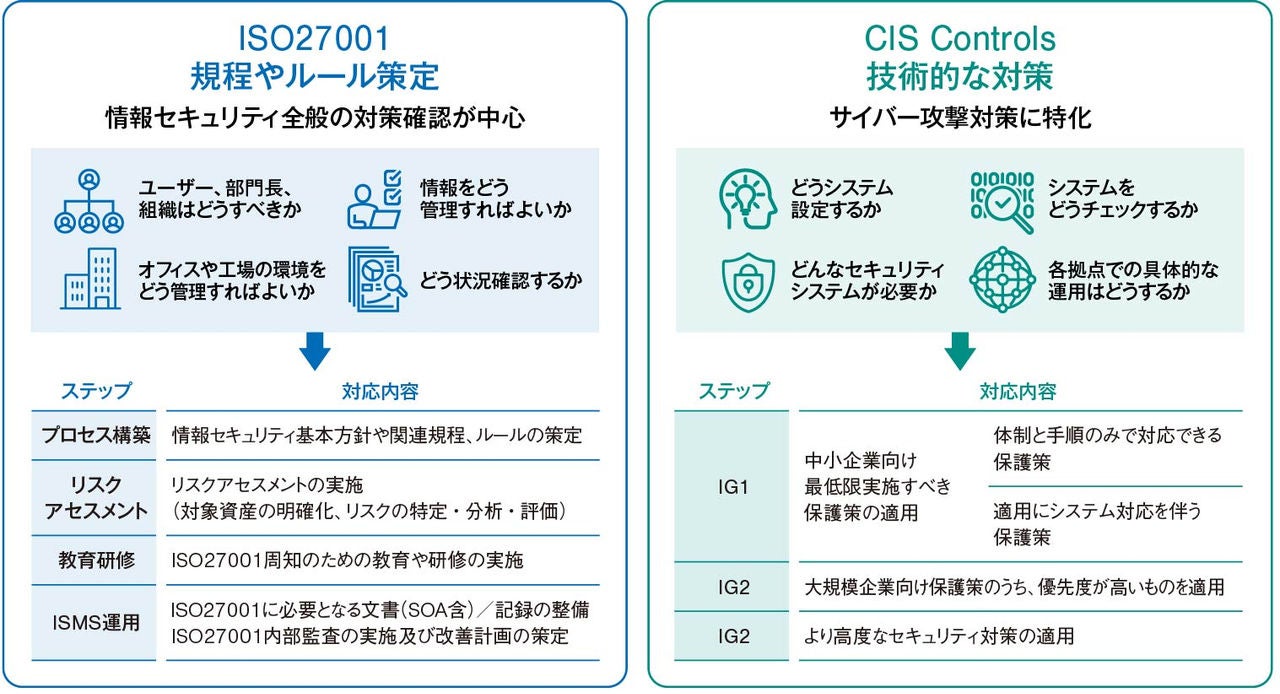 ISO27001
規程やルール策定

情報セキュリティ全般の対策確認が中心

ユーザー、部門長、組織はどうすべきか

情報をどう管理すればよいか

オフィスや工場の環境をどう管理すればよいか

どう状況確認するか

| ステップ | 対応内容 |
|---|---|
| プロセス構築 | 情報セキュリティ基本方針や関連規程、ルールの策定 |
| リスクアセスメント | リスクアセスメントの実施（対象資産の明確化、リスクの特定・分析・評価） |
| 教育研修 | ISO27001周知のための教育や研修の実施 |
| ISMS運用 | ISO27001に必要となる文書（SOA含）／記録の整備 ISO27001内部監査の実施及び改善計画の策定 |

CIS Controls
技術的な対策

サイバー攻撃対策に特化

どうシステム設定するか

システムをどうチェックするか

どんなセキュリティシステムが必要か

各拠点での具体的な運用はどうするか

| ステップ | 対応内容 | |
|---|---|---|
| IG1 | 中小企業向け最低限実施すべき保護策の適用 | 体制と手順のみで対応できる保護策 |
| | | 適用にシステム対応を伴う保護策 |
| IG2 | 大規模企業向け保護策のうち、優先度が高いものを適用 | |
| IG2 | より高度なセキュリティ対策の適用 | |